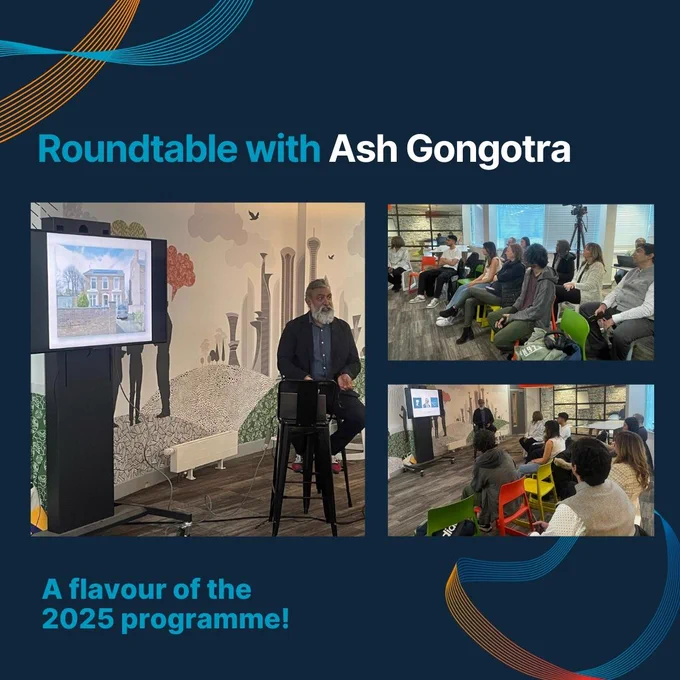 Roundtable with Ash Gongotra

A flavour of the 2025 programme!